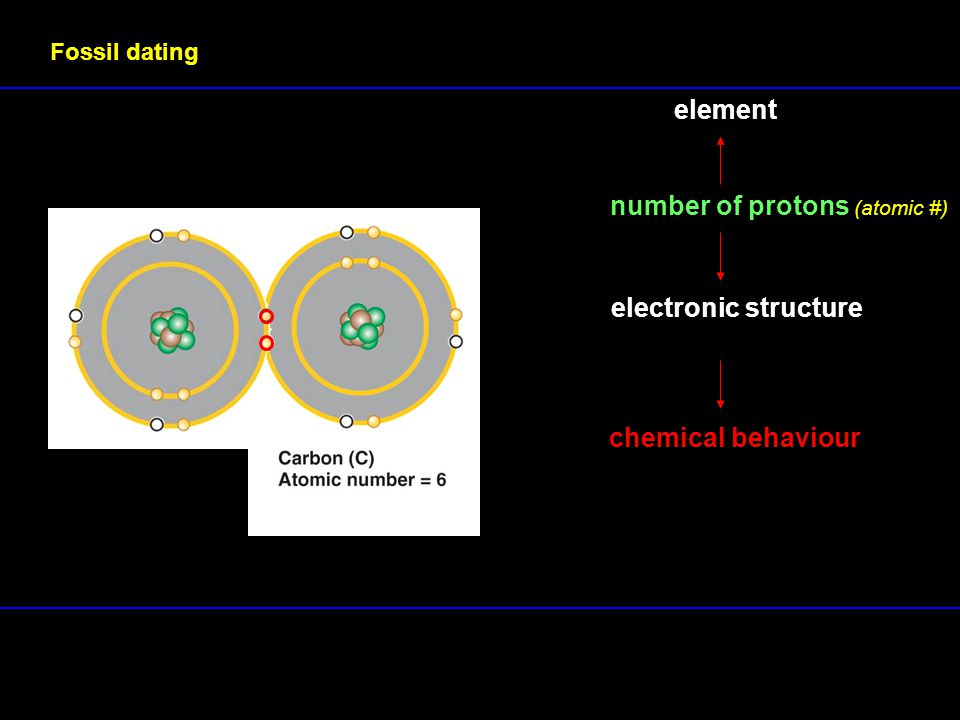 Fossil dating

Carbon (C)
Atomic number = 6

element

number of protons (atomic #)

electronic structure

chemical behaviour